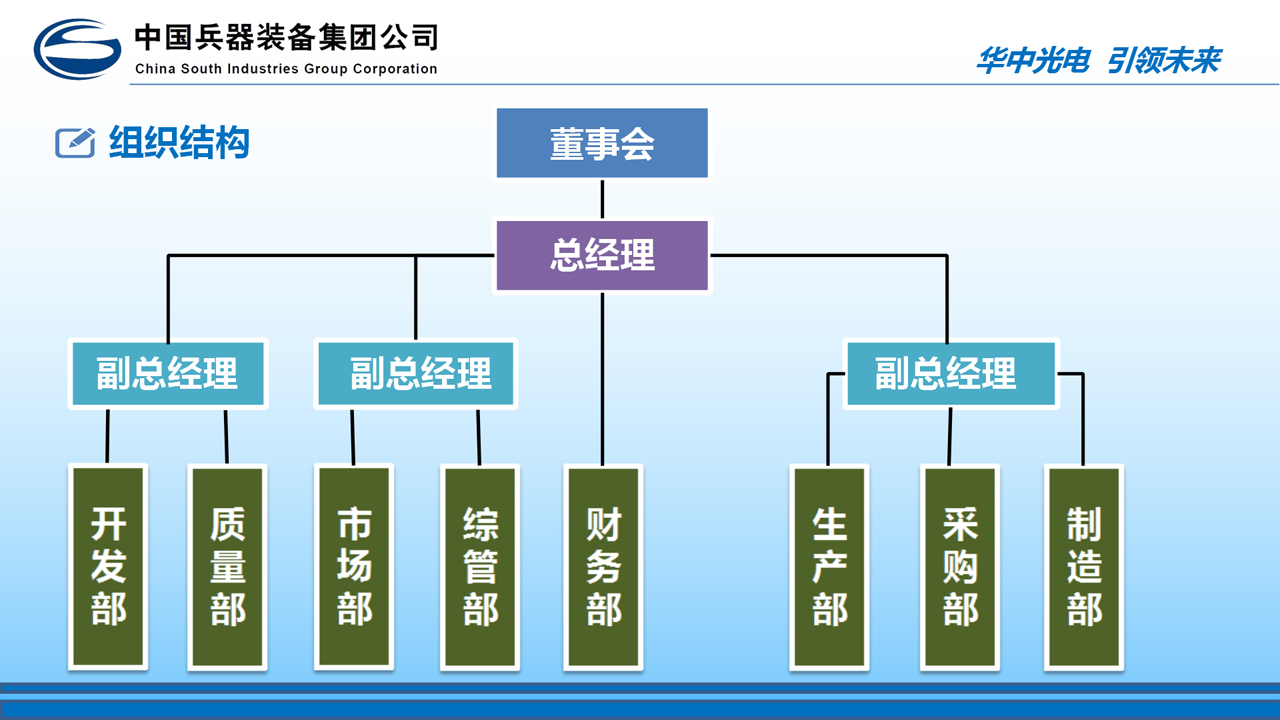 中国兵器装备集团公司
China South Industries Group Corporation

华中光电 引领未来

组织结构

董事会

总经理

副总经理

副总经理

副总经理

开发部

质量部

市场部

综管部

财务部

生产部

采购部

制造部